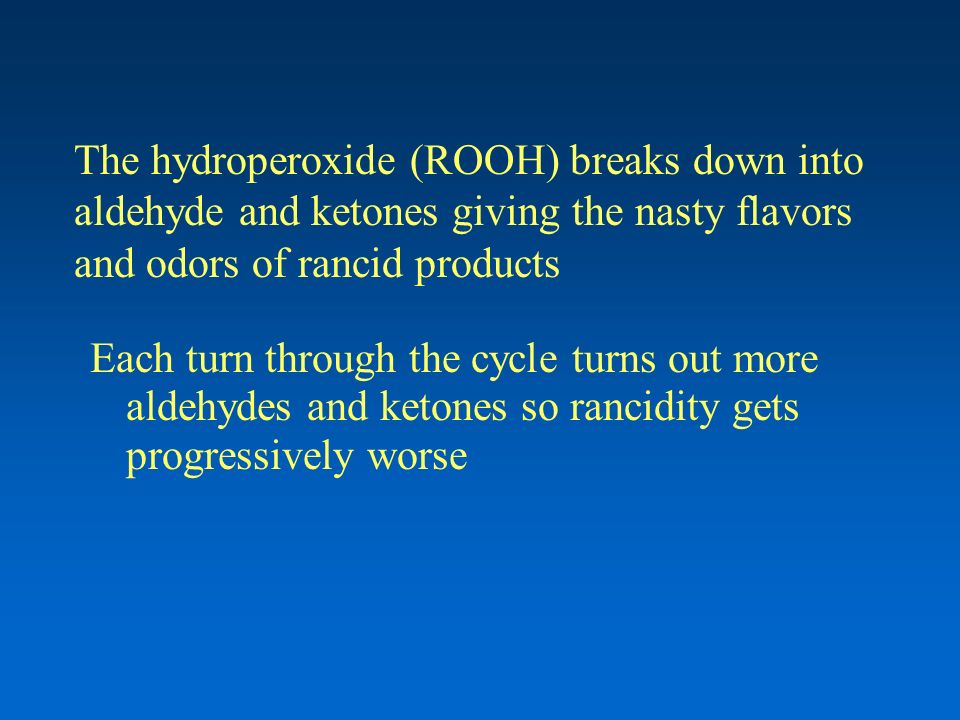 The hydroperoxide (ROOH) breaks down into aldehyde and ketones giving the nasty flavors and odors of rancid products

Each turn through the cycle turns out more aldehydes and ketones so rancidity gets progressively worse